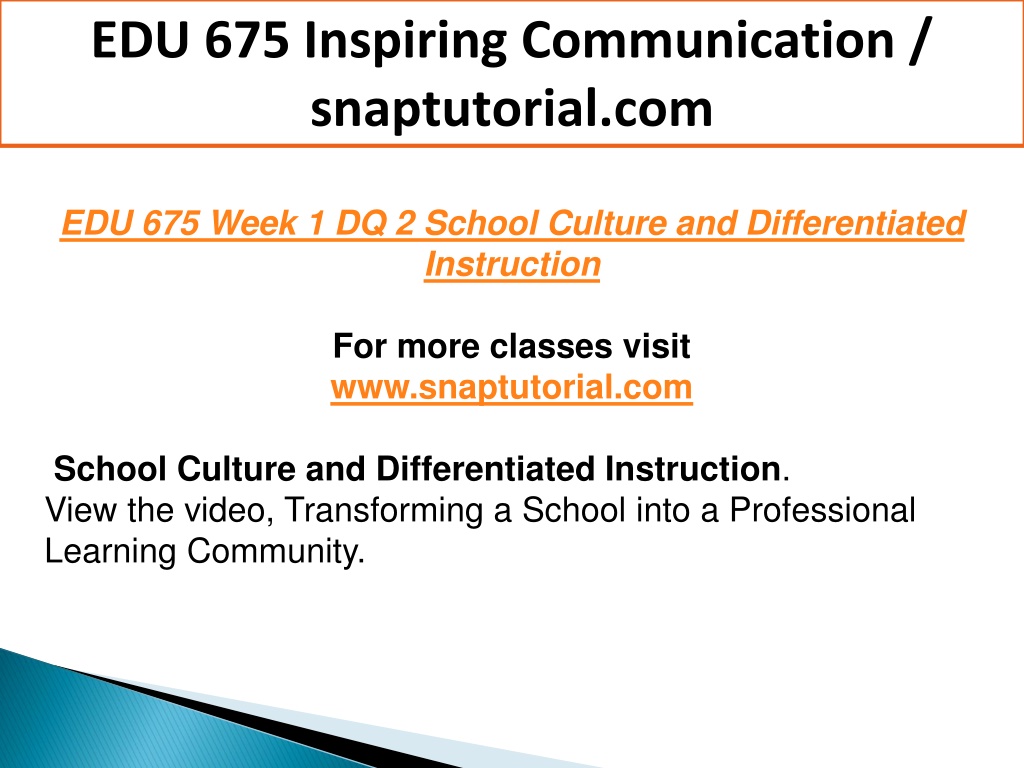 EDU 675 Inspiring Communication / snaptutorial.com

EDU 675 Week 1 DQ 2 School Culture and Differentiated Instruction

For more classes visit
www.snaptutorial.com

School Culture and Differentiated Instruction.
View the video, Transforming a School into a Professional Learning Community.